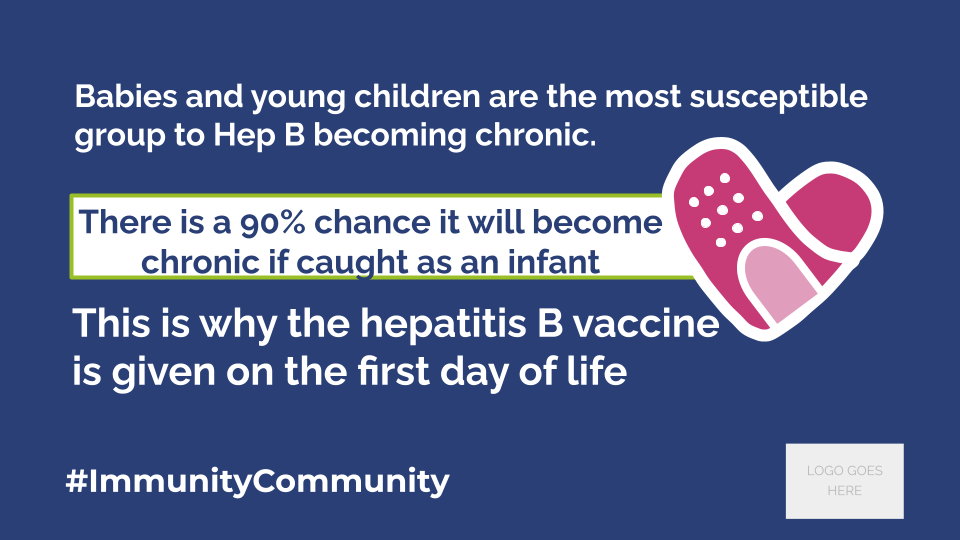 Babies and young children are the most susceptible group to Hep B becoming chronic.

There is a 90% chance it will become chronic if caught as an infant

This is why the hepatitis B vaccine is given on the first day of life

#ImmunityCommunity

LOGO GOES HERE